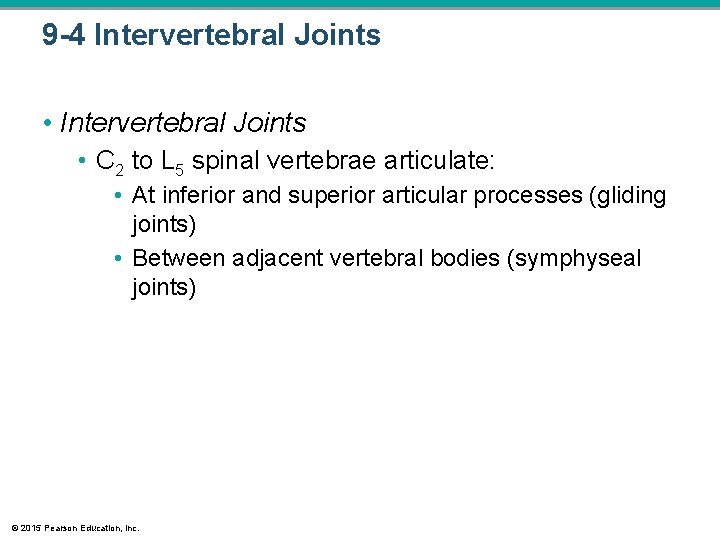 9-4 Intervertebral Joints

• Intervertebral Joints

• $C_2$ to $L_5$ spinal vertebrae articulate:

• At inferior and superior articular processes (gliding joints)

• Between adjacent vertebral bodies (symphyseal joints)

© 2015 Pearson Education, Inc.